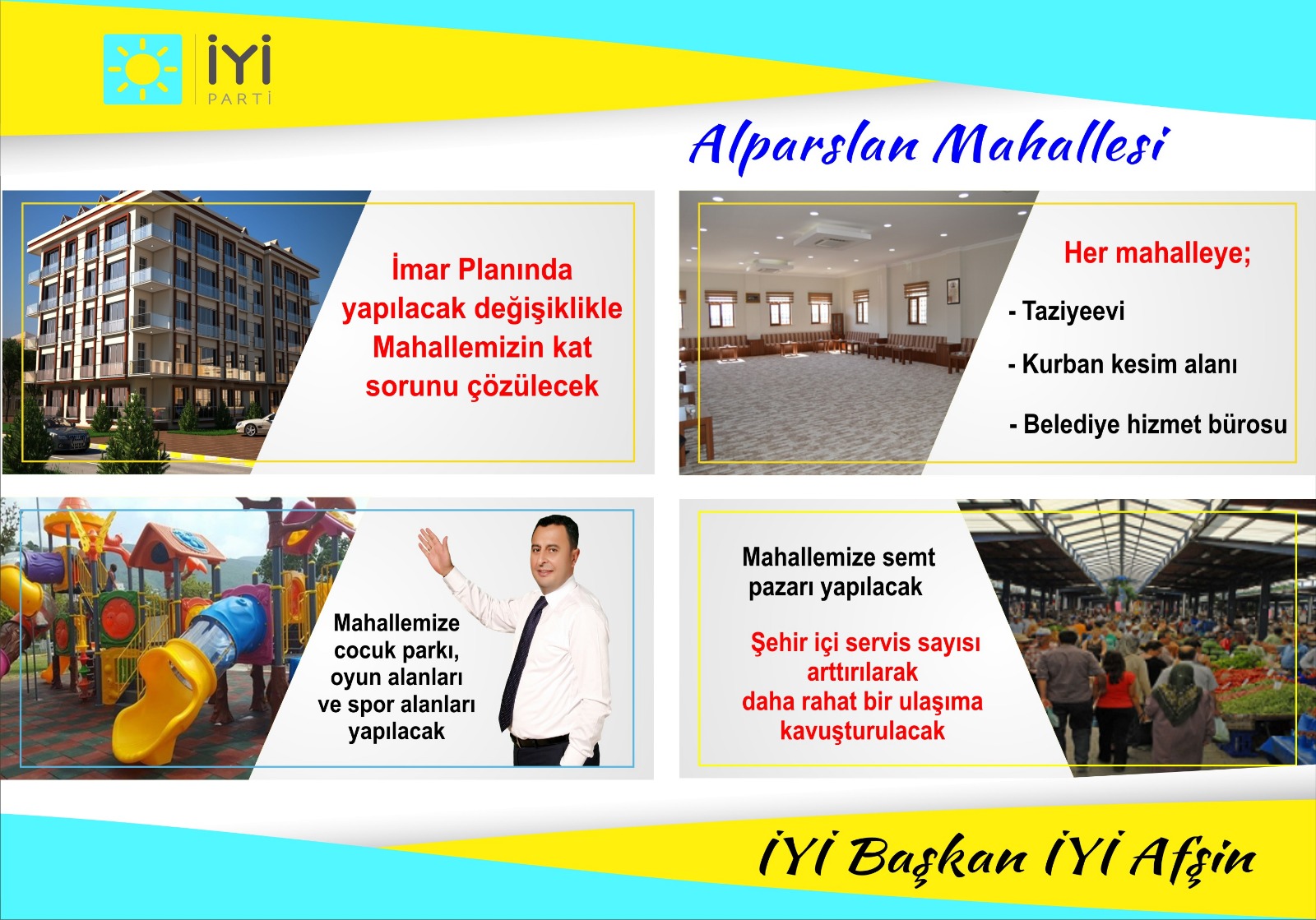 İYİ PARTİ

Alparslan Mahallesi

İmar Planında yapılacak değişiklikle Mahallemizin kat sorunu çözülecek

Her mahalleye;

- Taziyeevi

- Kurban kesim alanı

- Belediye hizmet bürosu

Mahallemize cocuk parkı, oyun alanları ve spor alanları yapılacak

Mahallemize semt pazarı yapılacak

Şehir içi servis sayısı arttırılarak daha rahat bir ulaşıma kavuşturulacak

İYİ Başkan İYİ Afşin